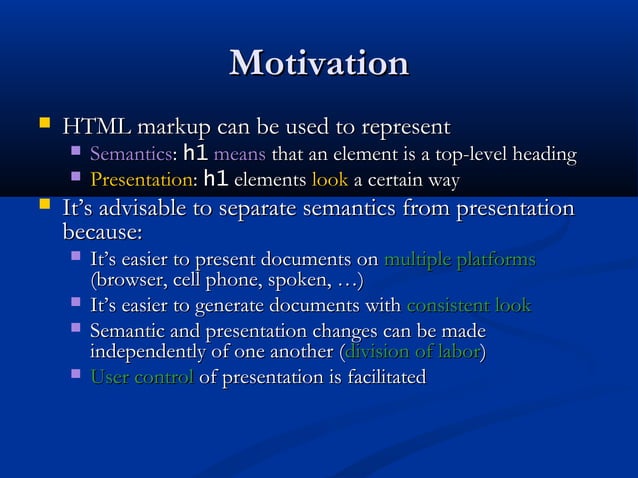 Motivation

HTML markup can be used to represent

Semantics: h1 means that an element is a top-level heading

Presentation: h1 elements look a certain way

It's advisable to separate semantics from presentation because:

It's easier to present documents on multiple platforms (browser, cell phone, spoken, …)

It's easier to generate documents with consistent look

Semantic and presentation changes can be made independently of one another (division of labor)

User control of presentation is facilitated